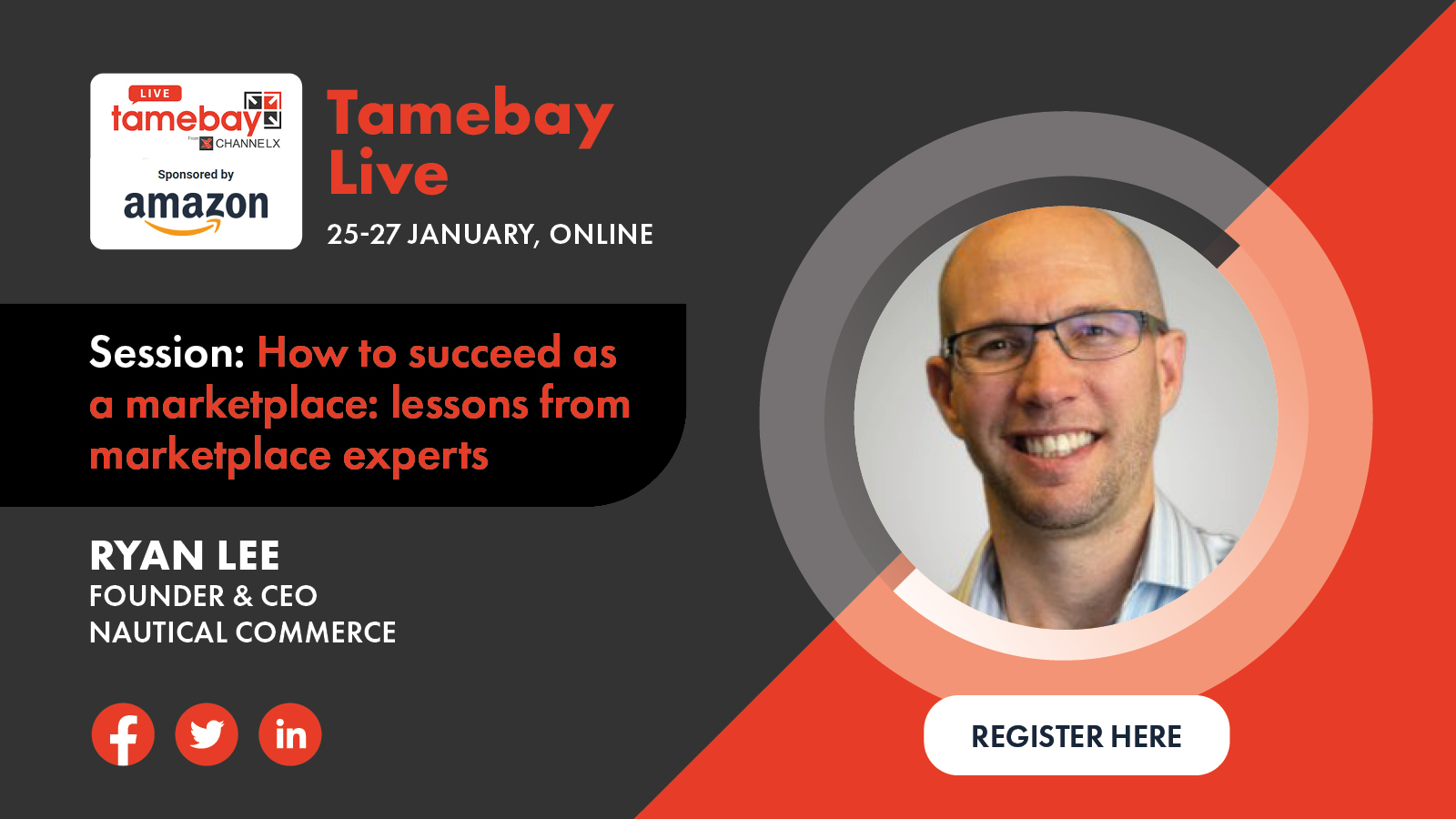 LIVE
tamebay
From CHANNELX
Sponsored by
amazon

Tamebay Live
25-27 JANUARY, ONLINE

Session: How to succeed as a marketplace: lessons from marketplace experts

RYAN LEE
FOUNDER & CEO
NAUTICAL COMMERCE

in

REGISTER HERE